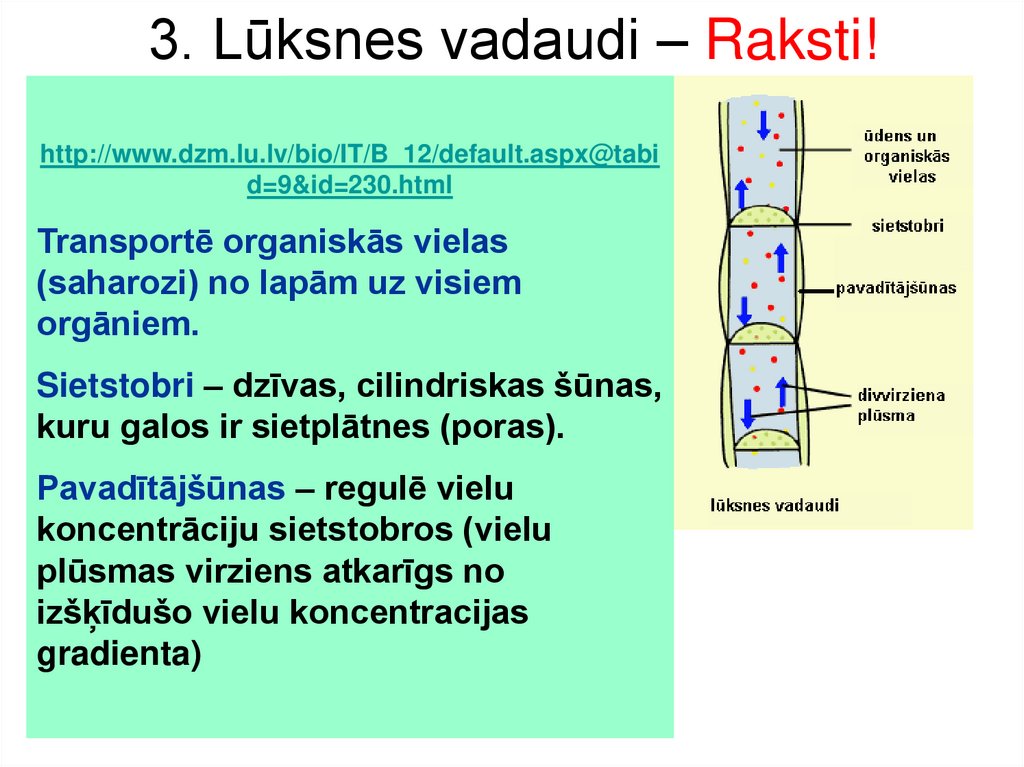 3. Lūksnes vadaudi – Raksti!

http://www.dzm.lu.lv/bio/IT/B_12/default.aspx@tabid=9&id=230.html

Transportē organiskās vielas (saharozi) no lapām uz visiem orgāniem.

Sietstobri – dzīvas, cilindriskas šūnas, kuru galos ir sietplātnes (poras).

Pavadītājšūnas – regulē vielu koncentrāciju sietstobros (vielu plūsmas virziens atkarīgs no izšķīdušo vielu koncentracijas gradienta)

ūdens un organiskās vielas

sietstobri

pavadītājšūnas

divvirziena plūsma

lūksnes vadaudi